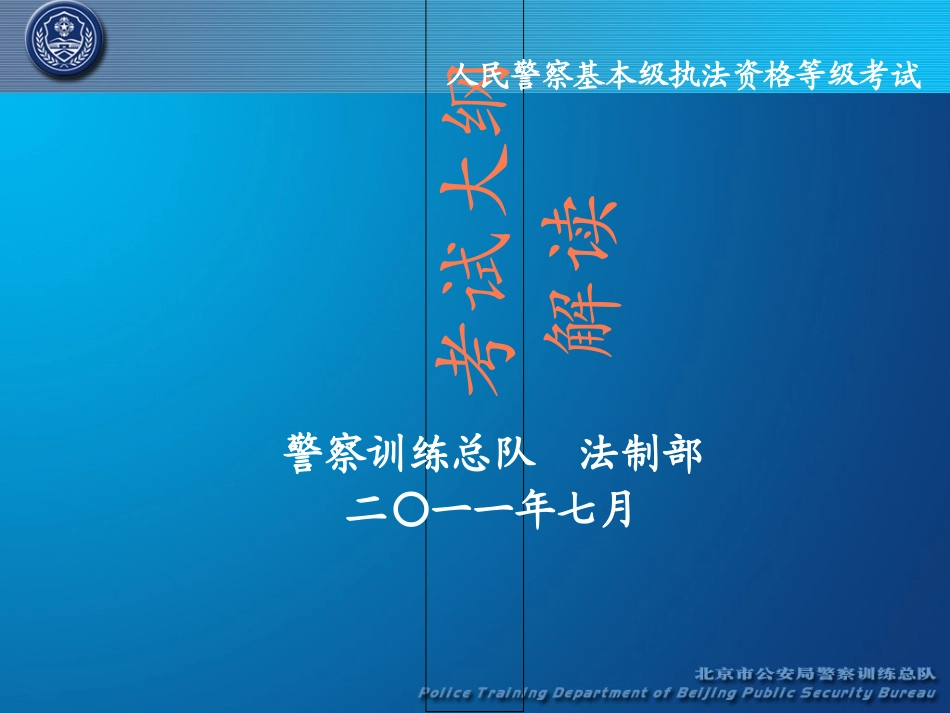 人民警察基本级执法资格等级考试

考试大纲

解读

警察训练总队　法制部
二〇一一年七月

北京市公安局警察训练总队
Police Training Department of Beijing Public Security Bureau